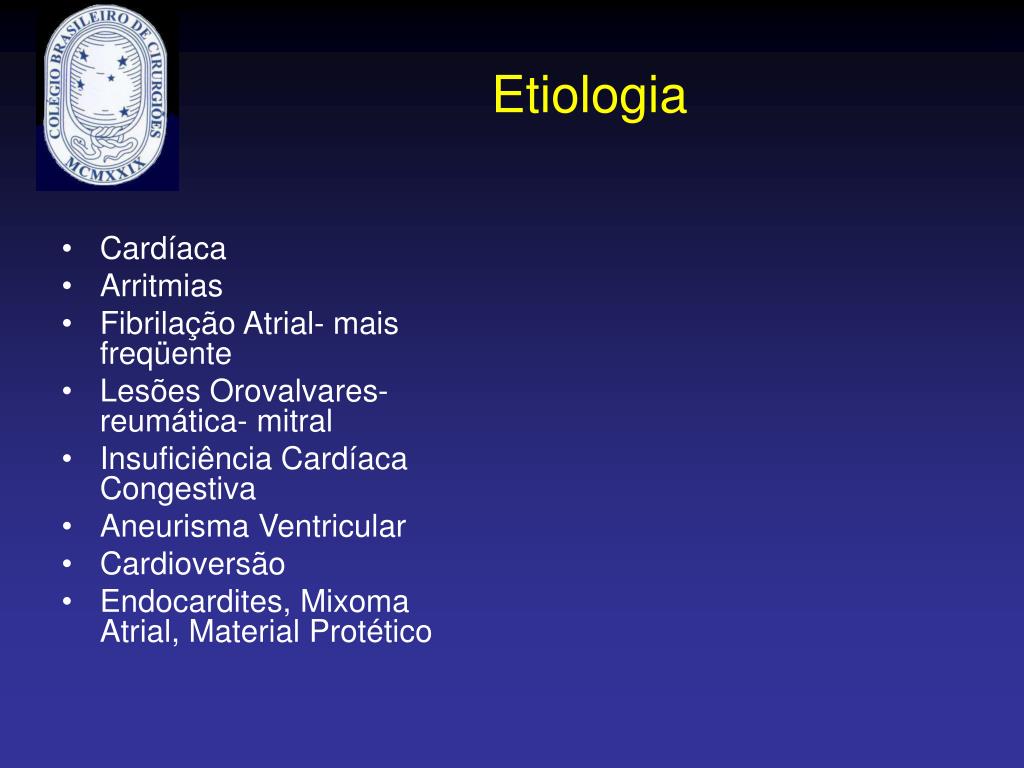 COLÉGIO BRASILEIRO DE CIRURGIÕES
MCMXXIX

Etiologia

• Cardíaca
• Arritmias
• Fibrilação Atrial- mais freqüente
• Lesões Orovalvares- reumática- mitral
• Insuficiência Cardíaca Congestiva
• Aneurisma Ventricular
• Cardioversão
• Endocardites, Mixoma Atrial, Material Protético